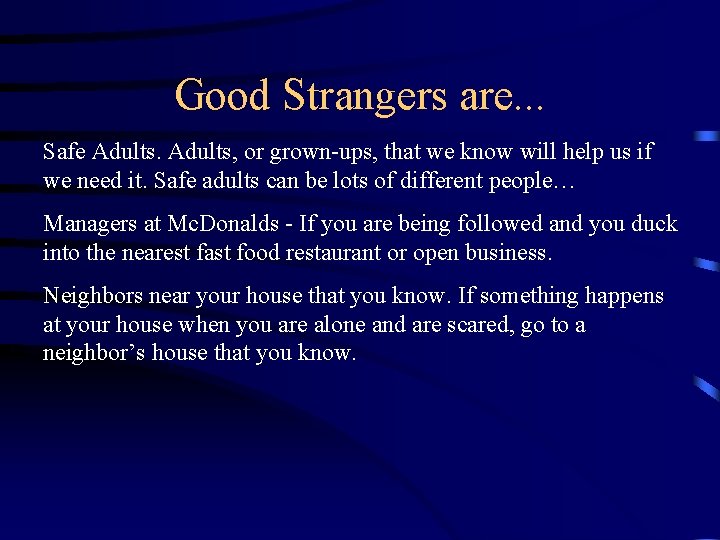 Good Strangers are...

Safe Adults. Adults, or grown-ups, that we know will help us if we need it. Safe adults can be lots of different people…

Managers at McDonalds - If you are being followed and you duck into the nearest fast food restaurant or open business.

Neighbors near your house that you know. If something happens at your house when you are alone and are scared, go to a neighbor’s house that you know.